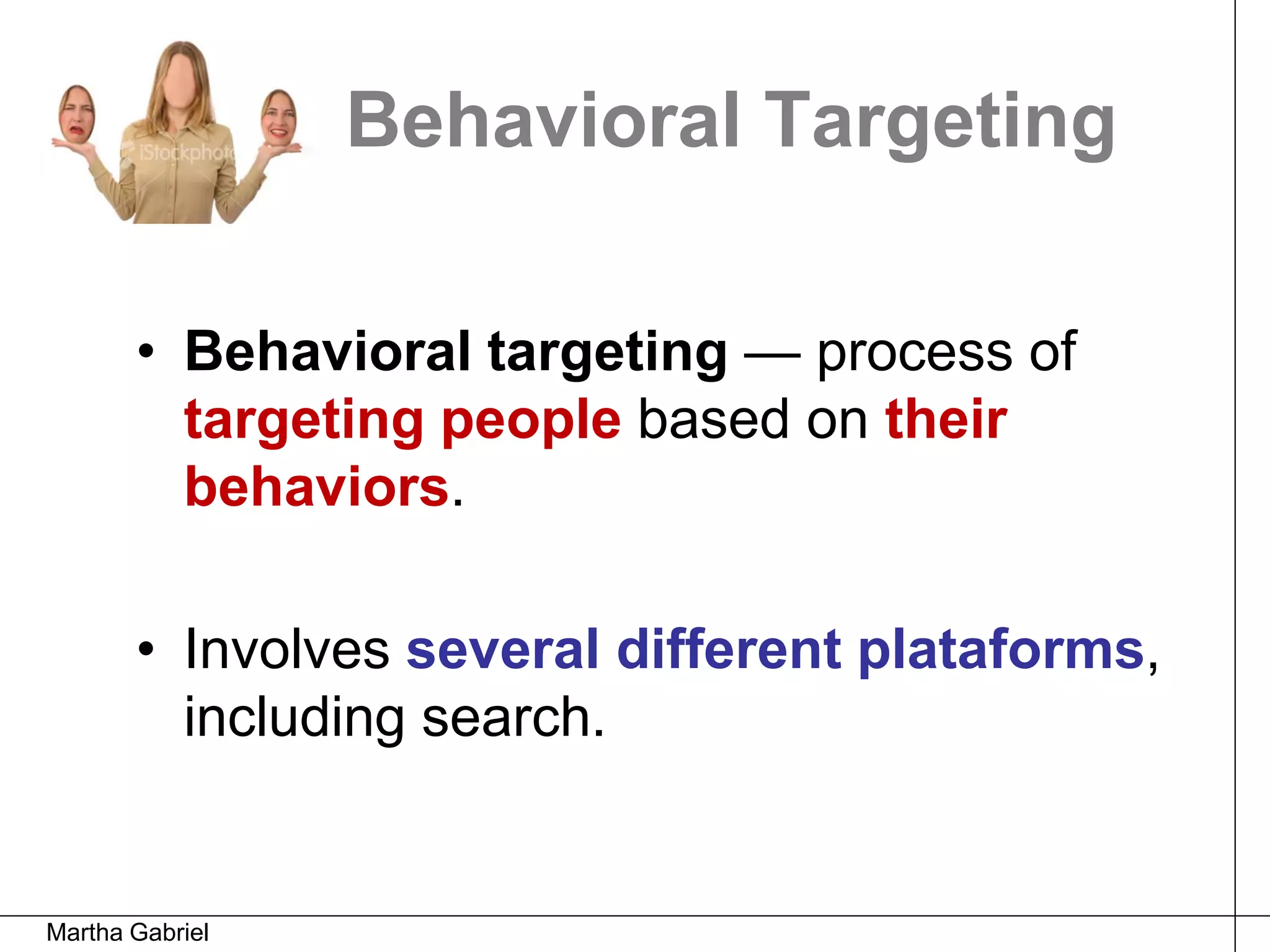 iStockphoto

Behavioral Targeting

• Behavioral targeting — process of targeting people based on their behaviors.

• Involves several different plataforms, including search.

Martha Gabriel